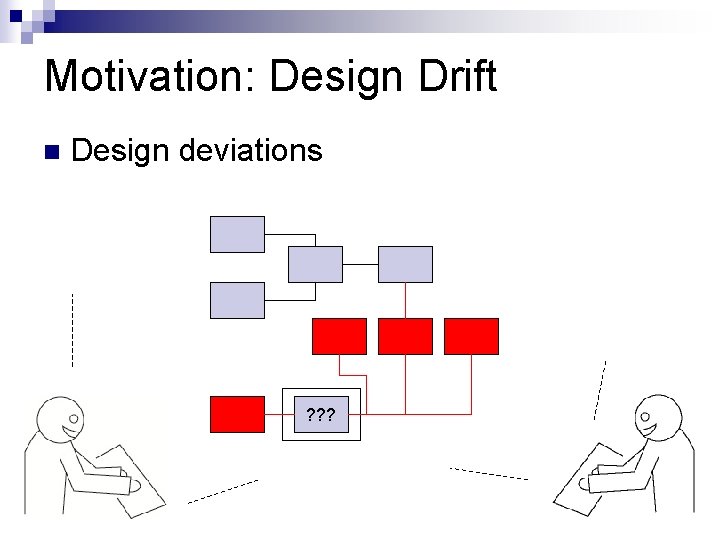 Motivation: Design Drift

Design deviations

???